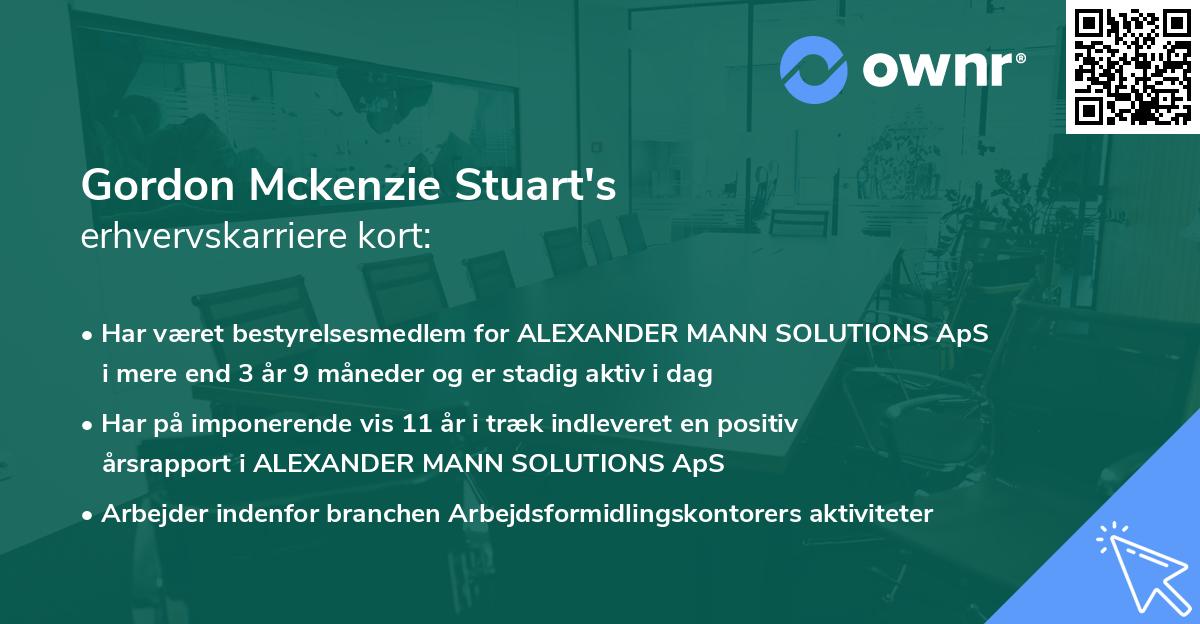 ownr®

Gordon Mckenzie Stuart's
erhvervskarriere kort:

• Har været bestyrelsesmedlem for ALEXANDER MANN SOLUTIONS ApS i mere end 3 år 9 måneder og er stadig aktiv i dag

• Har på imponerende vis 11 år i træk indleveret en positiv årsrapport i ALEXANDER MANN SOLUTIONS ApS

• Arbejder indenfor branchen Arbejdsformidlingskontorers aktiviteter